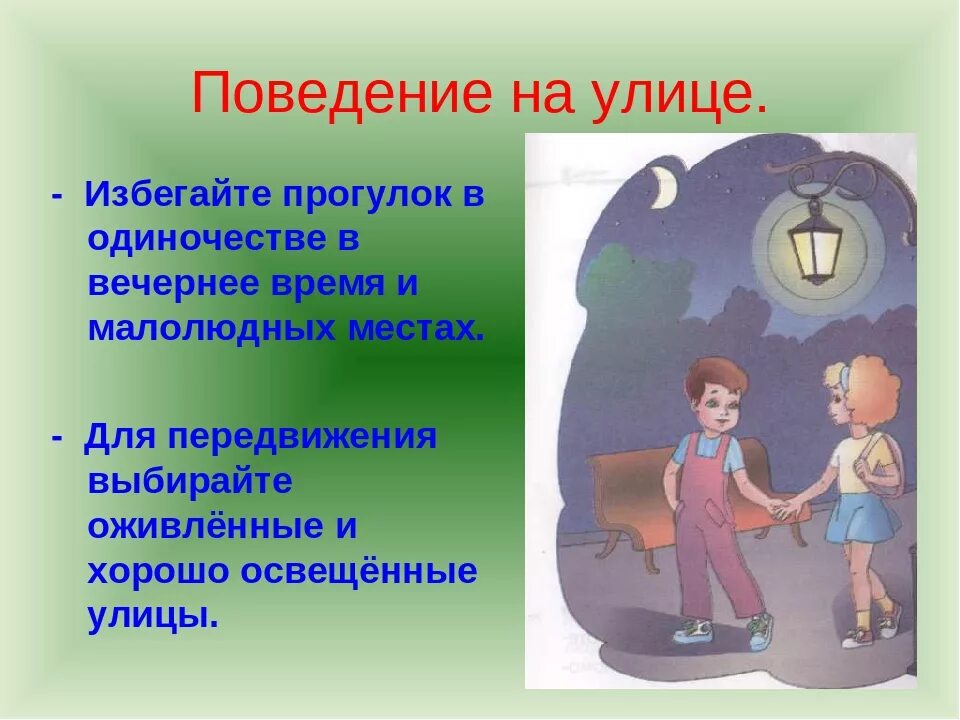 Поведение на улице.

- Избегайте прогулок в одиночестве в вечернее время и малолюдных местах.

- Для передвижения выбирайте оживлённые и хорошо освещённые улицы.